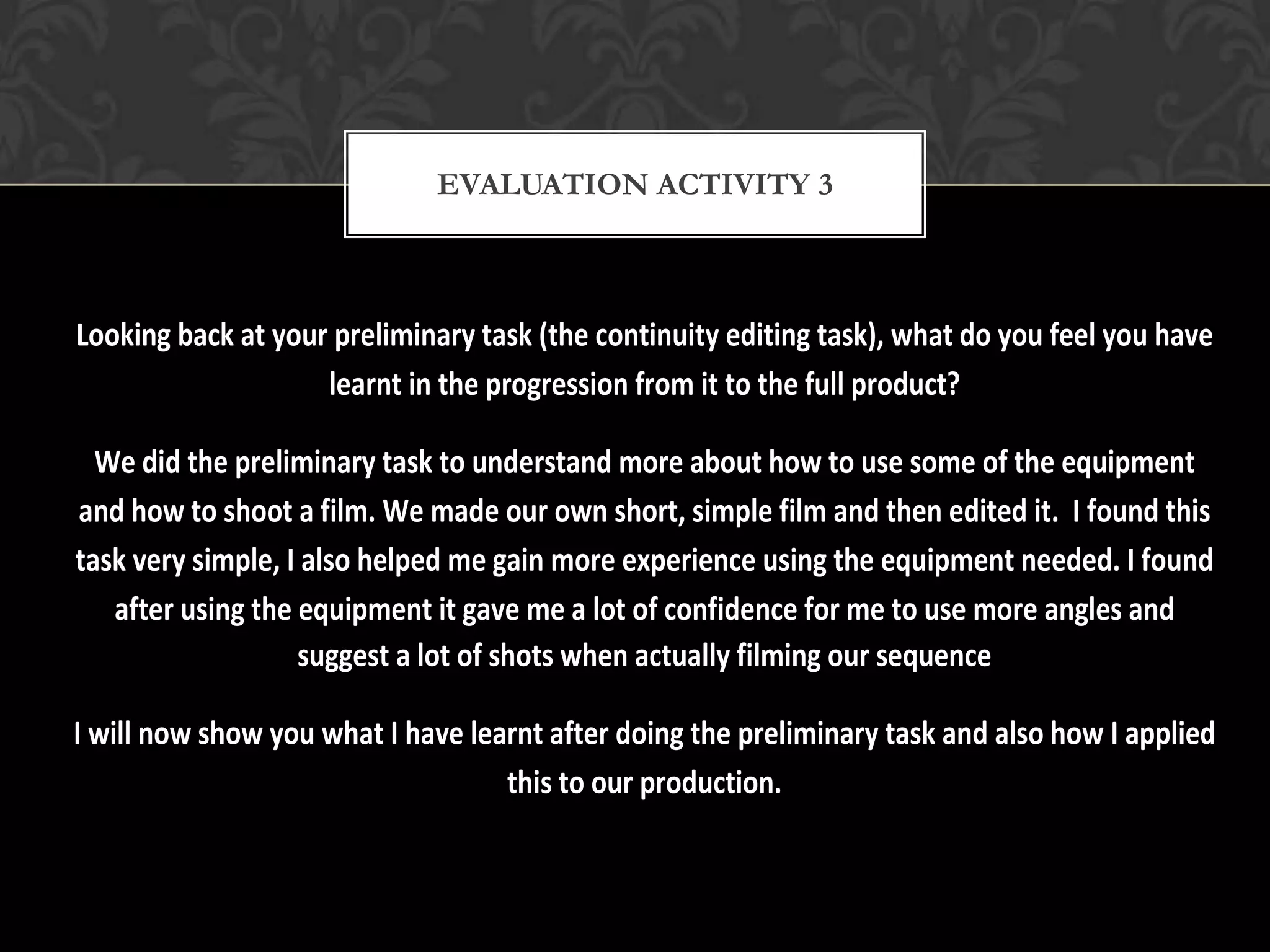 EVALUATION ACTIVITY 3

Looking back at your preliminary task (the continuity editing task), what do you feel you have learnt in the progression from it to the full product?

We did the preliminary task to understand more about how to use some of the equipment and how to shoot a film. We made our own short, simple film and then edited it. I found this task very simple, I also helped me gain more experience using the equipment needed. I found after using the equipment it gave me a lot of confidence for me to use more angles and suggest a lot of shots when actually filming our sequence

I will now show you what I have learnt after doing the preliminary task and also how I applied this to our production.